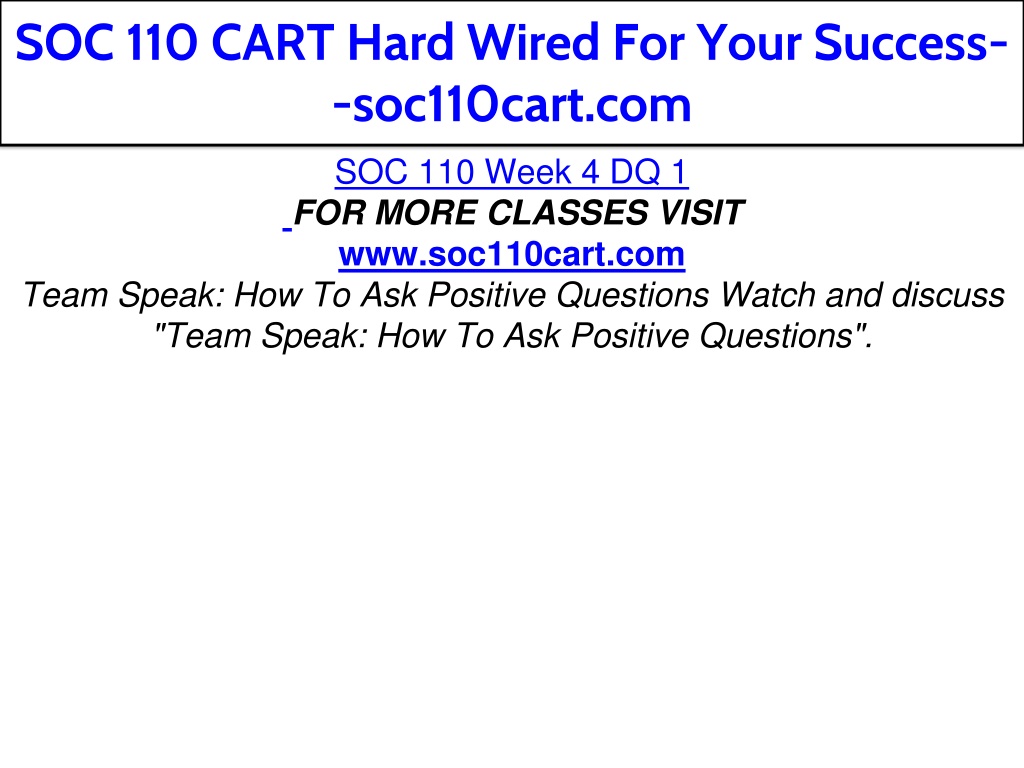 SOC 110 CART Hard Wired For Your Success--soc110cart.com

SOC 110 Week 4 DQ 1
FOR MORE CLASSES VISIT
www.soc110cart.com
Team Speak: How To Ask Positive Questions Watch and discuss "Team Speak: How To Ask Positive Questions".